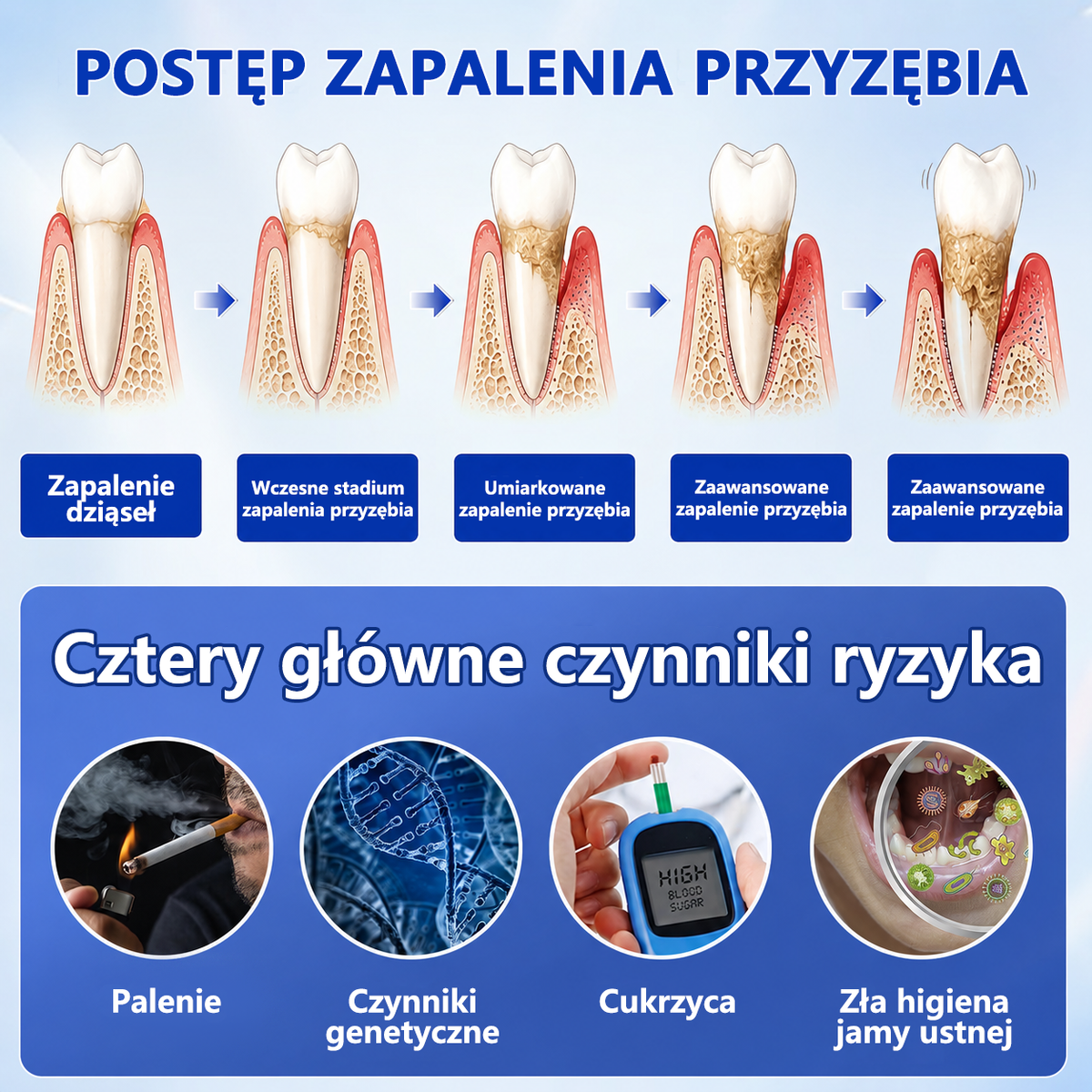 POSTĘP ZAPALENIA PRZYZĘBIA

Zapalenie dziąseł

Wczesne stadium zapalenia przyzębia

Umiarkowane zapalenie przyzębia

Zaawansowane zapalenie przyzębia

Zaawansowane zapalenie przyzębia

Cztery główne czynniki ryzyka

HIGH BLOOD SUGAR

Palenie

Czynniki genetyczne

Cukrzyca

Zła higiena jamy ustnej